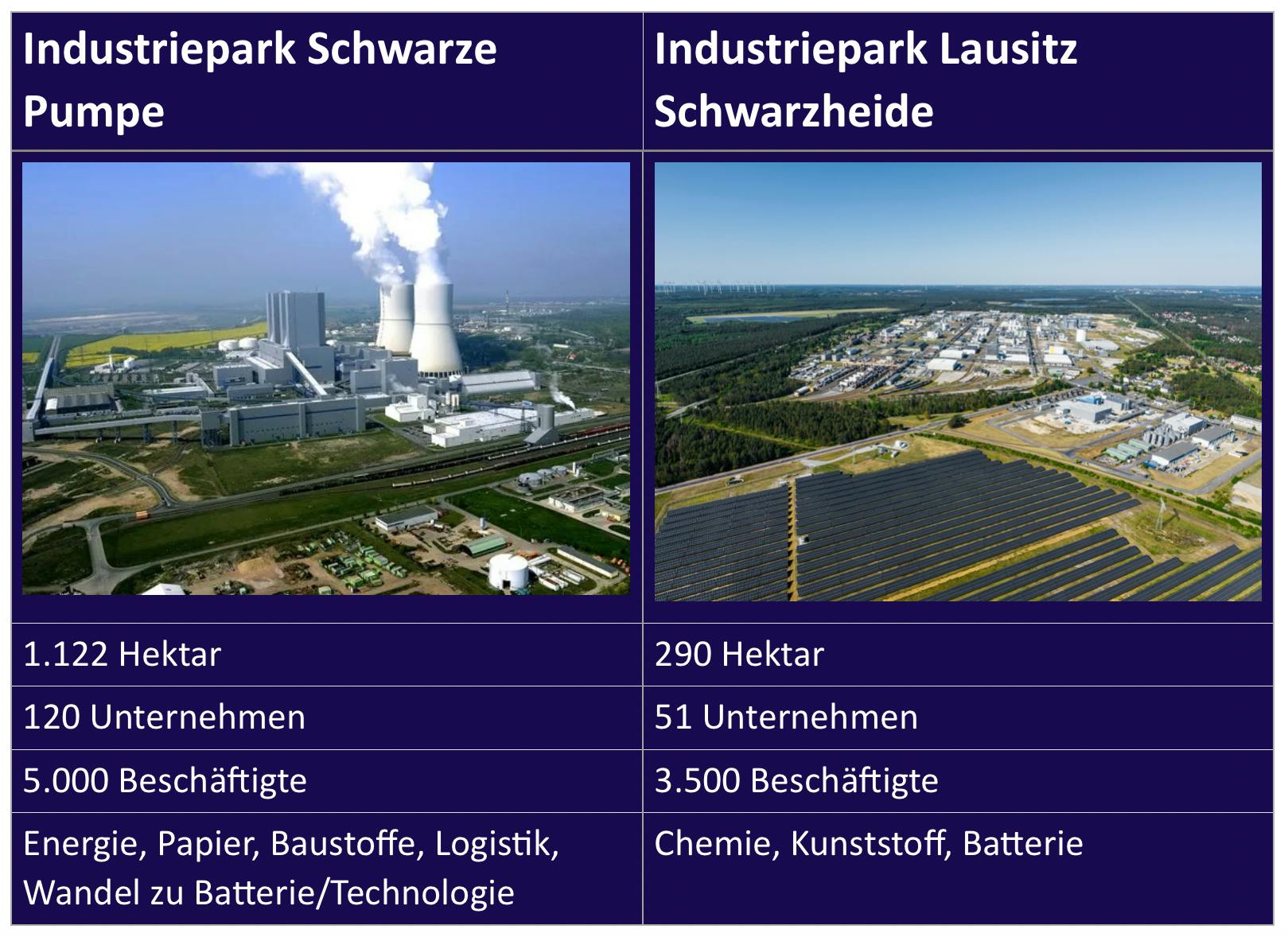 | Industriepark Schwarze Pumpe | Industriepark Lausitz Schwarzheide |
|---|---|
| | |
| 1.122 Hektar | 290 Hektar |
| 120 Unternehmen | 51 Unternehmen |
| 5.000 Beschäftigte | 3.500 Beschäftigte |
| Energie, Papier, Baustoffe, Logistik, Wandel zu Batterie/Technologie | Chemie, Kunststoff, Batterie |